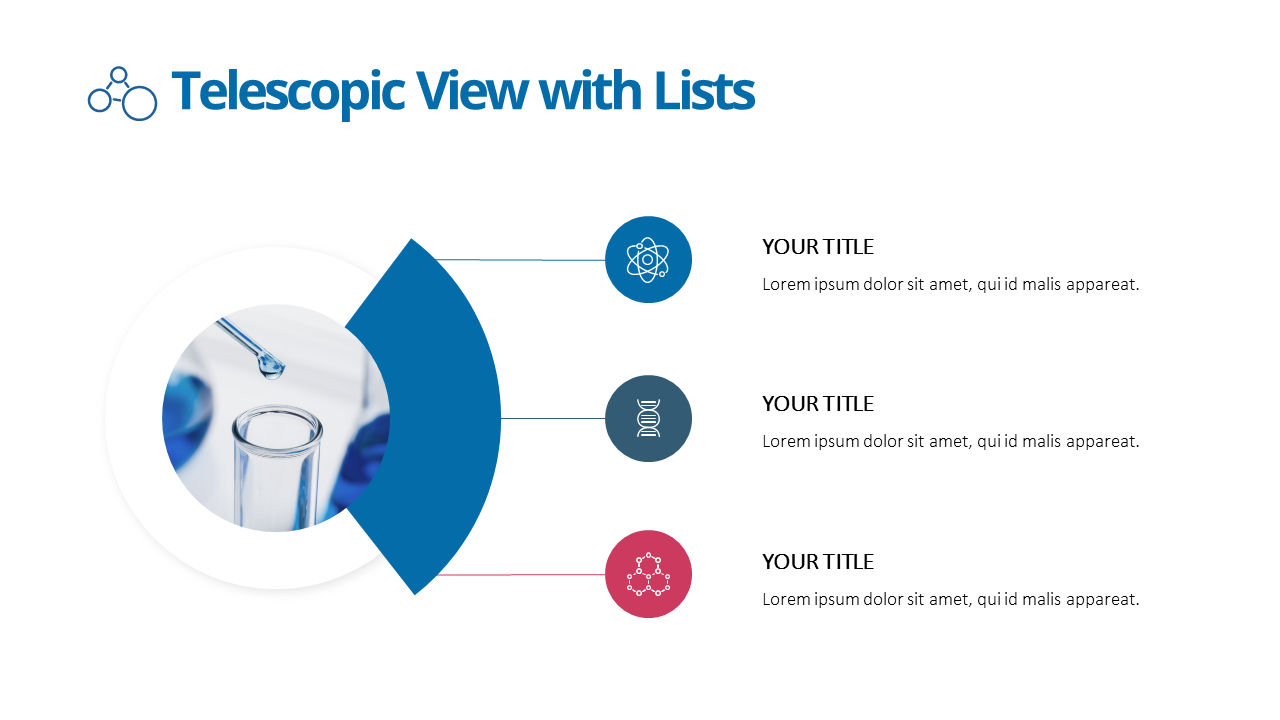 Telescopic View with Lists

YOUR TITLE
Lorem ipsum dolor sit amet, qui id malis appareat.

YOUR TITLE
Lorem ipsum dolor sit amet, qui id malis appareat.

YOUR TITLE
Lorem ipsum dolor sit amet, qui id malis appareat.